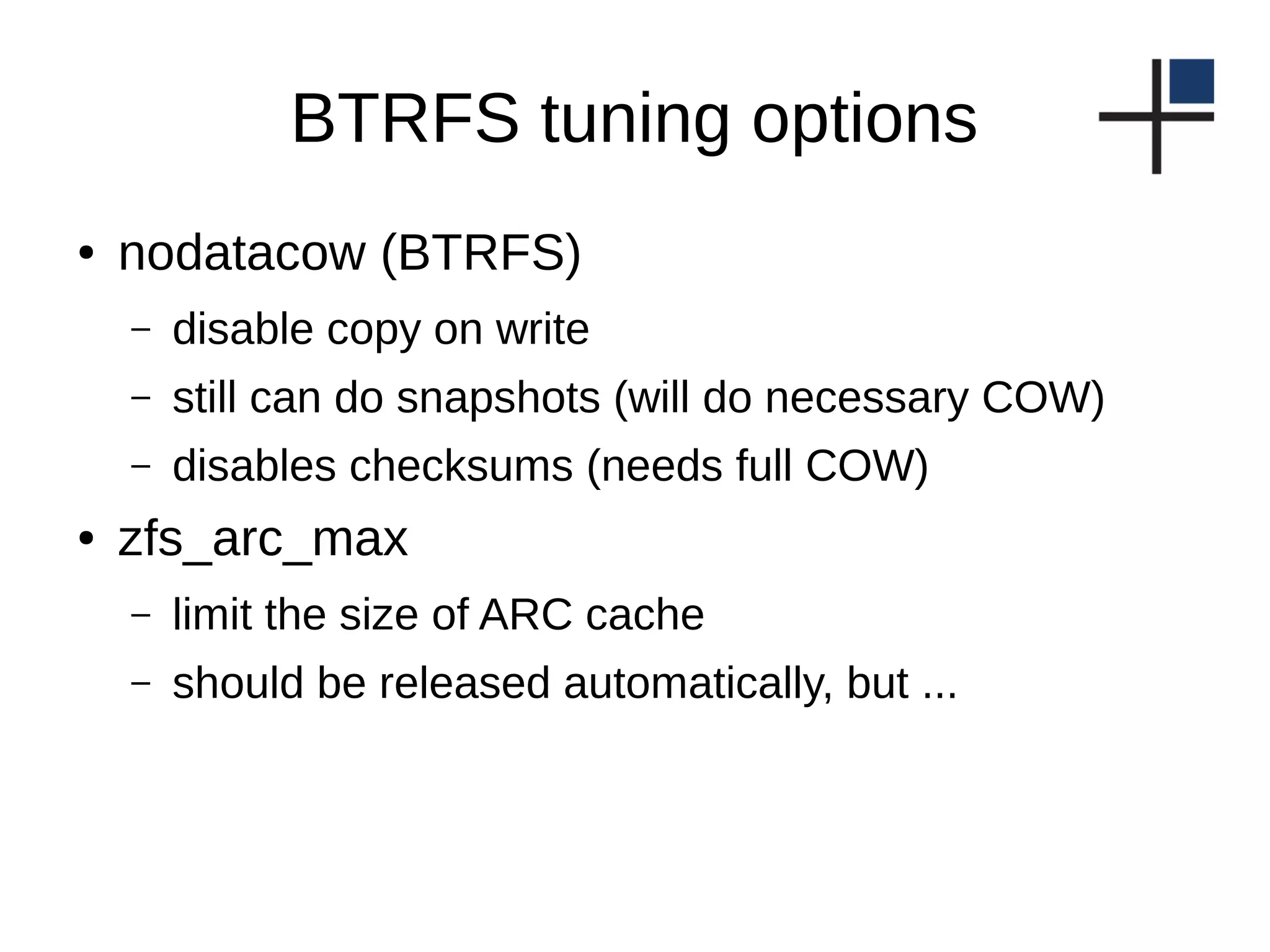 BTRFS tuning options

• nodatacow (BTRFS)
  – disable copy on write
  – still can do snapshots (will do necessary COW)
  – disables checksums (needs full COW)
• zfs_arc_max
  – limit the size of ARC cache
  – should be released automatically, but ...